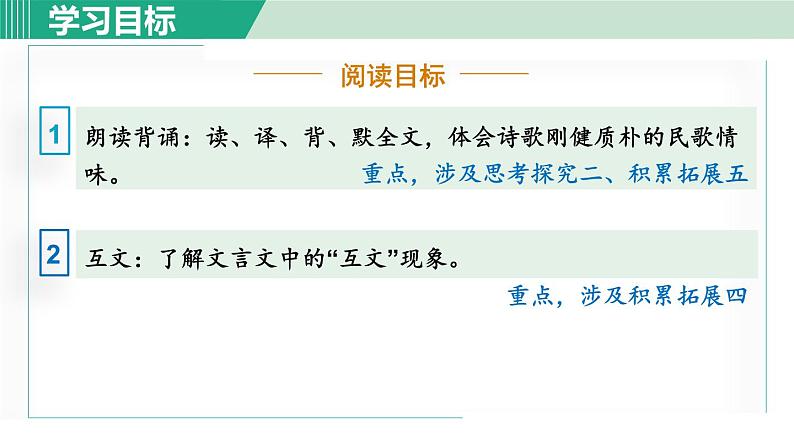 学习目标

阅读目标

1 朗读背诵：读、译、背、默全文，体会诗歌刚健质朴的民歌情味。 重点，涉及思考探究二、积累拓展五

2 互文：了解文言文中的“互文”现象。 重点，涉及积累拓展四